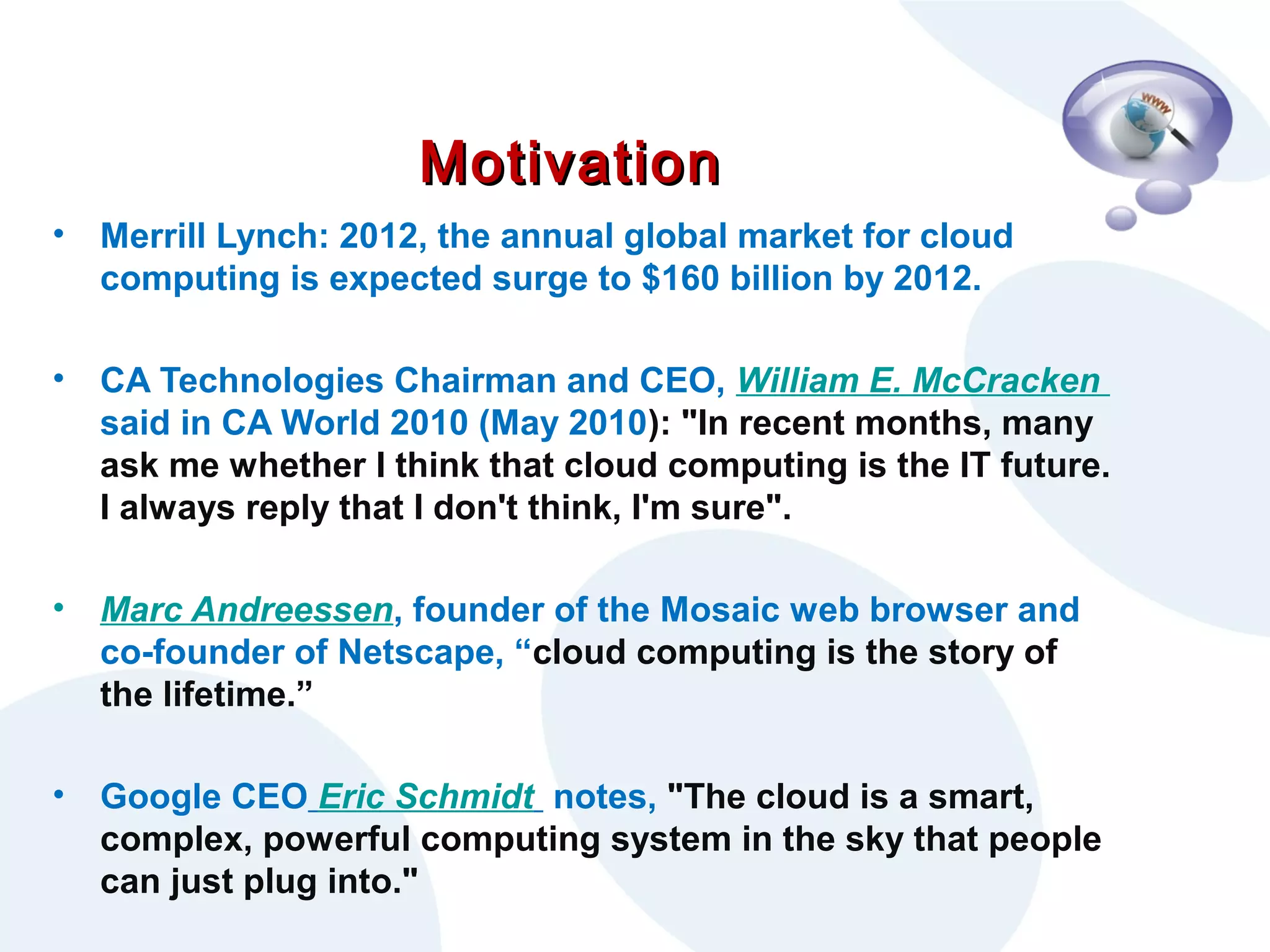 www

Motivation

• Merrill Lynch: 2012, the annual global market for cloud computing is expected surge to $160 billion by 2012.

• CA Technologies Chairman and CEO, William E. McCracken said in CA World 2010 (May 2010): "In recent months, many ask me whether I think that cloud computing is the IT future. I always reply that I don't think, I'm sure".

• Marc Andreessen, founder of the Mosaic web browser and co-founder of Netscape, “cloud computing is the story of the lifetime.”

• Google CEO Eric Schmidt notes, "The cloud is a smart, complex, powerful computing system in the sky that people can just plug into."